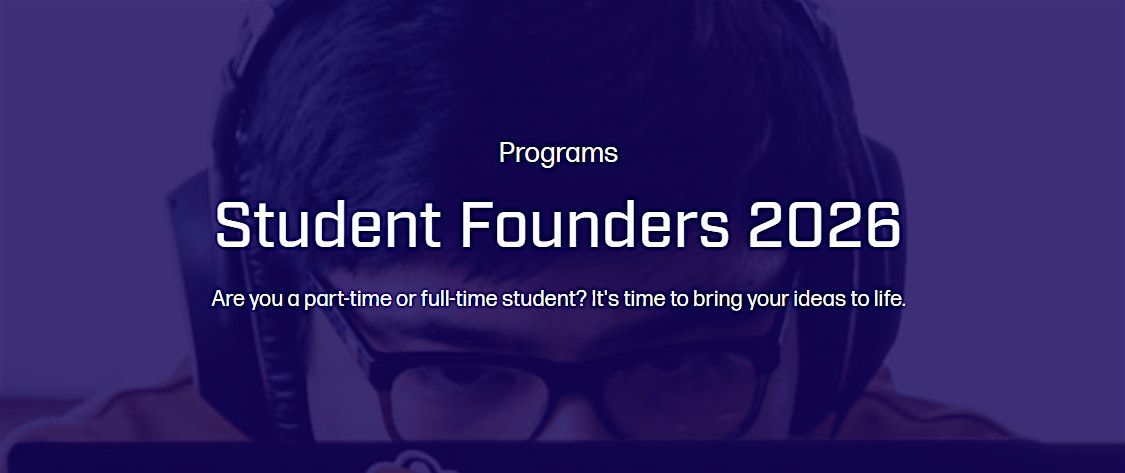 Programs

Student Founders 2026

Are you a part-time or full-time student? It's time to bring your ideas to life.